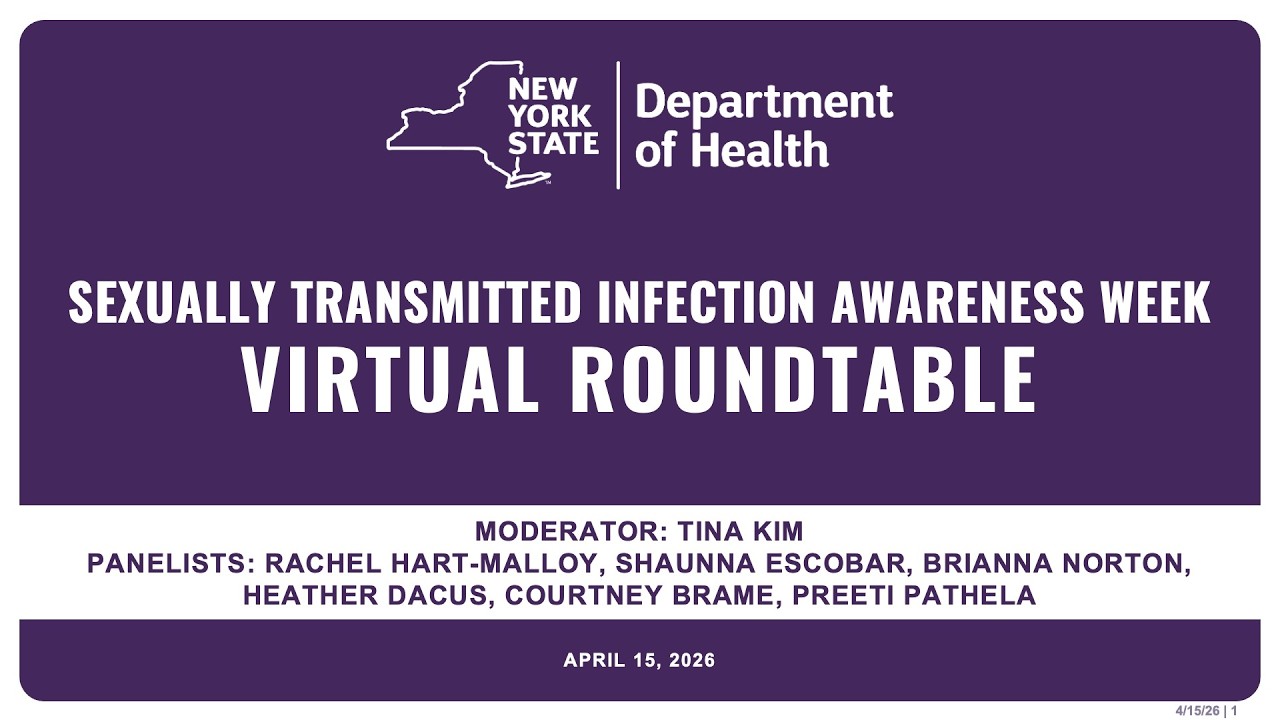 NEW YORK STATE

Department of Health

SEXUALLY TRANSMITTED INFECTION AWARENESS WEEK
VIRTUAL ROUNDTABLE

MODERATOR: TINA KIM
PANELISTS: RACHEL HART-MALLOY, SHAUNNA ESCOBAR, BRIANNA NORTON, HEATHER DACUS, COURTNEY BRAME, PREETI PATHELA

APRIL 15, 2026

4/15/26 | 1